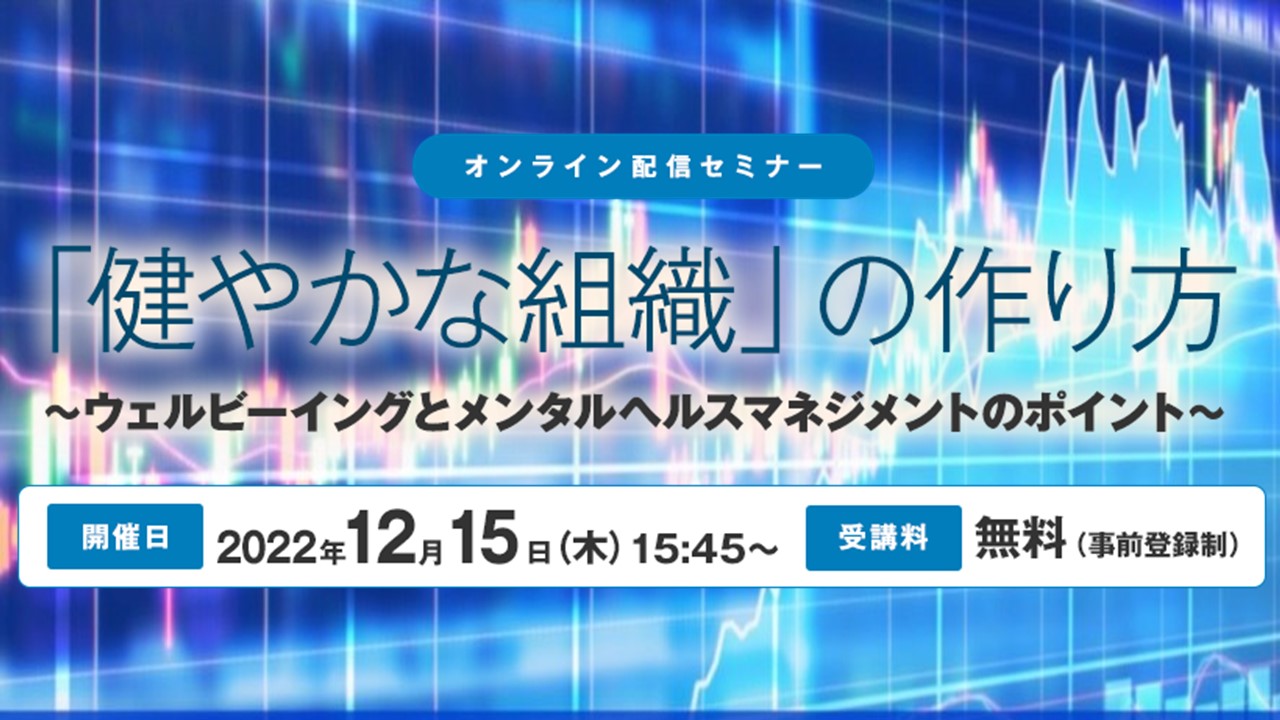 オンライン配信セミナー

「健やかな組織」の作り方

～ウェルビーイングとメンタルヘルスマネジメントのポイント～

開催日 2022年12月15日（木）15:45～

受講料 無料（事前登録制）